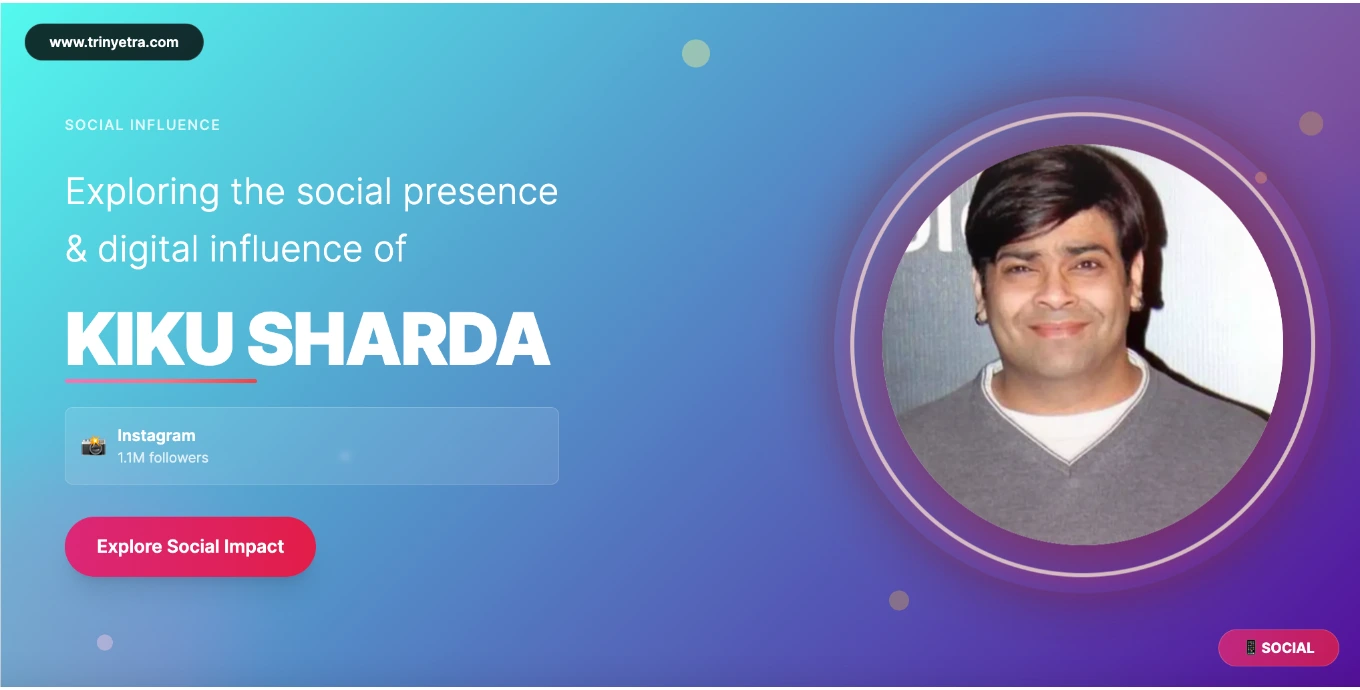 www.trinyetra.com

SOCIAL INFLUENCE

Exploring the social presence & digital influence of

KIKU SHARDA

Instagram
1.1M followers

Explore Social Impact

SOCIAL